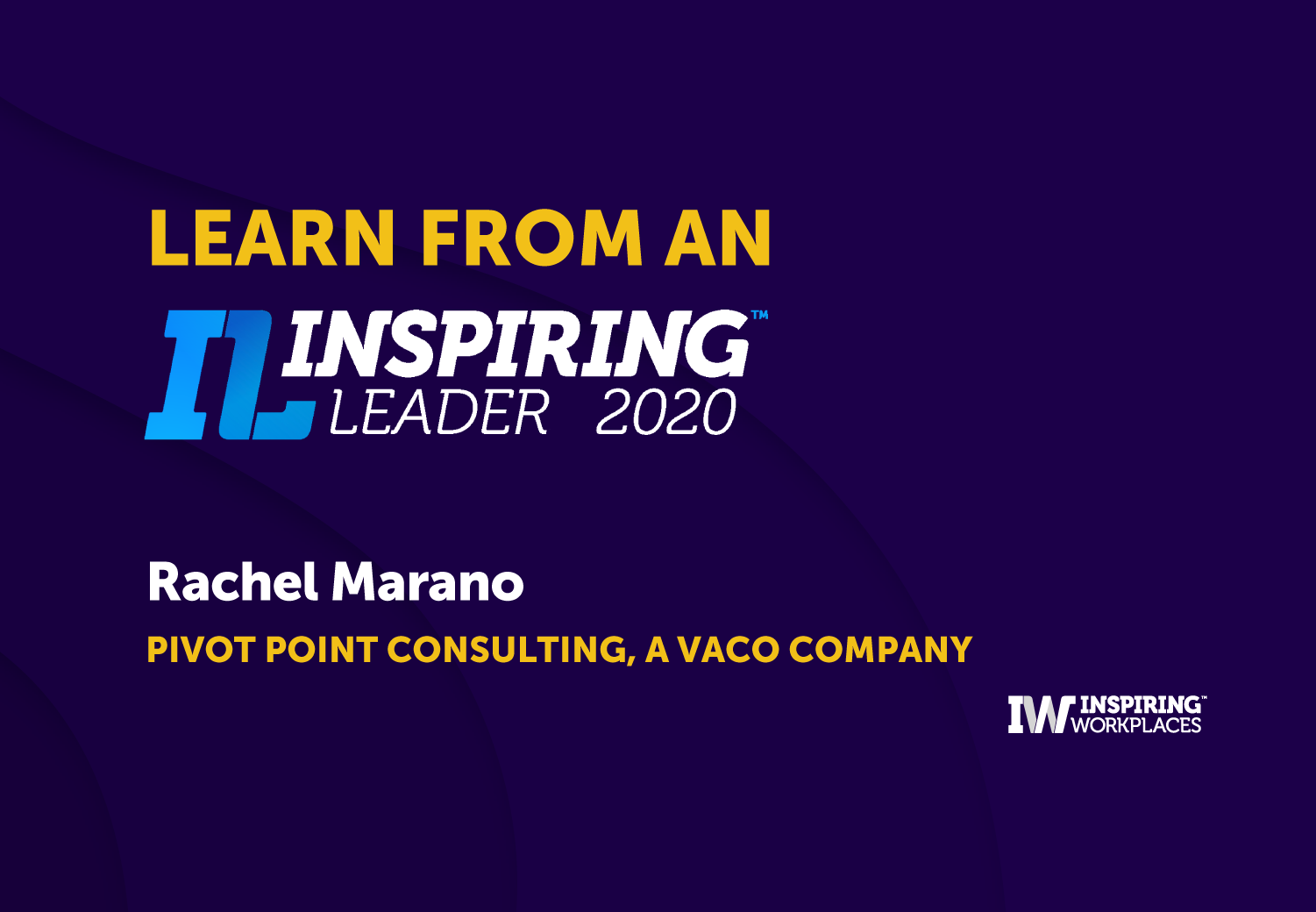 LEARN FROM AN

IL INSPIRING™ LEADER 2020

Rachel Marano

PIVOT POINT CONSULTING, A VACO COMPANY

IW INSPIRING™ WORKPLACES